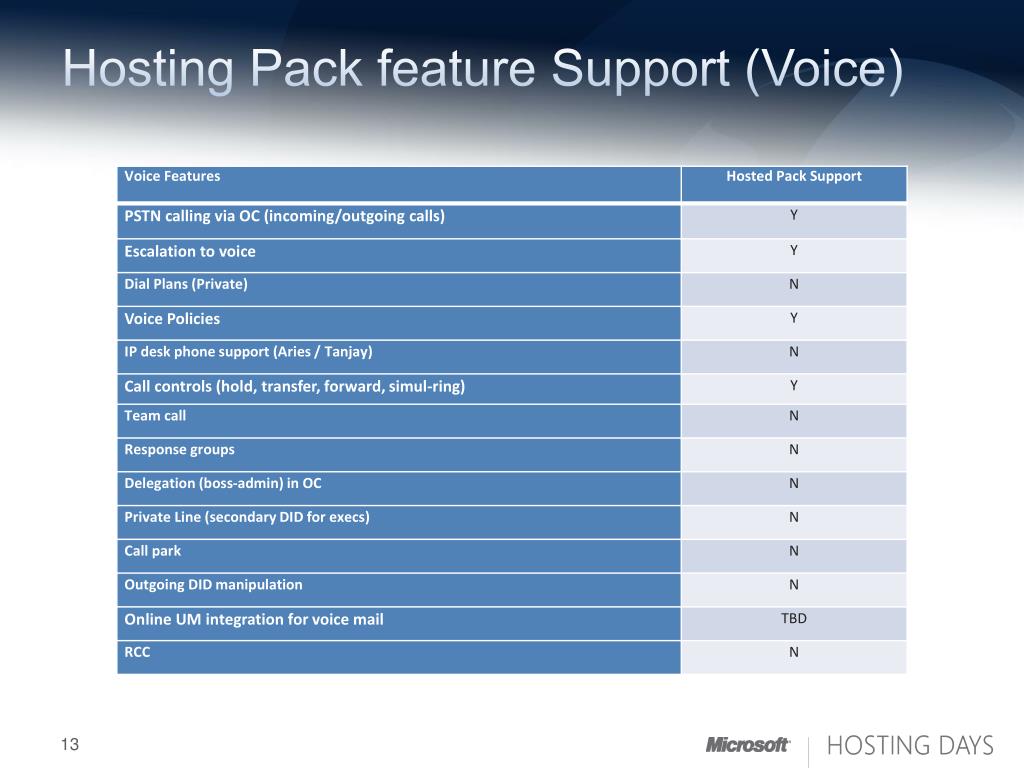 Hosting Pack feature Support (Voice)

| Voice Features | Hosted Pack Support |
|---|---|
| PSTN calling via OC (incoming/outgoing calls) | Y |
| Escalation to voice | Y |
| Dial Plans (Private) | N |
| Voice Policies | Y |
| IP desk phone support (Aries / Tanjay) | N |
| Call controls (hold, transfer, forward, simul-ring) | Y |
| Team call | N |
| Response groups | N |
| Delegation (boss-admin) in OC | N |
| Private Line (secondary DID for execs) | N |
| Call park | N |
| Outgoing DID manipulation | N |
| Online UM integration for voice mail | TBD |
| RCC | N |

13

Microsoft | HOSTING DAYS